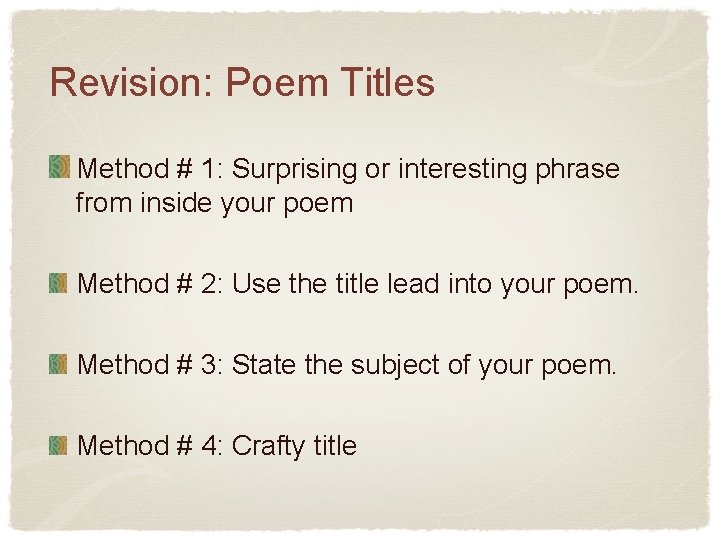 Revision: Poem Titles

Method # 1: Surprising or interesting phrase from inside your poem

Method # 2: Use the title lead into your poem.

Method # 3: State the subject of your poem.

Method # 4: Crafty title